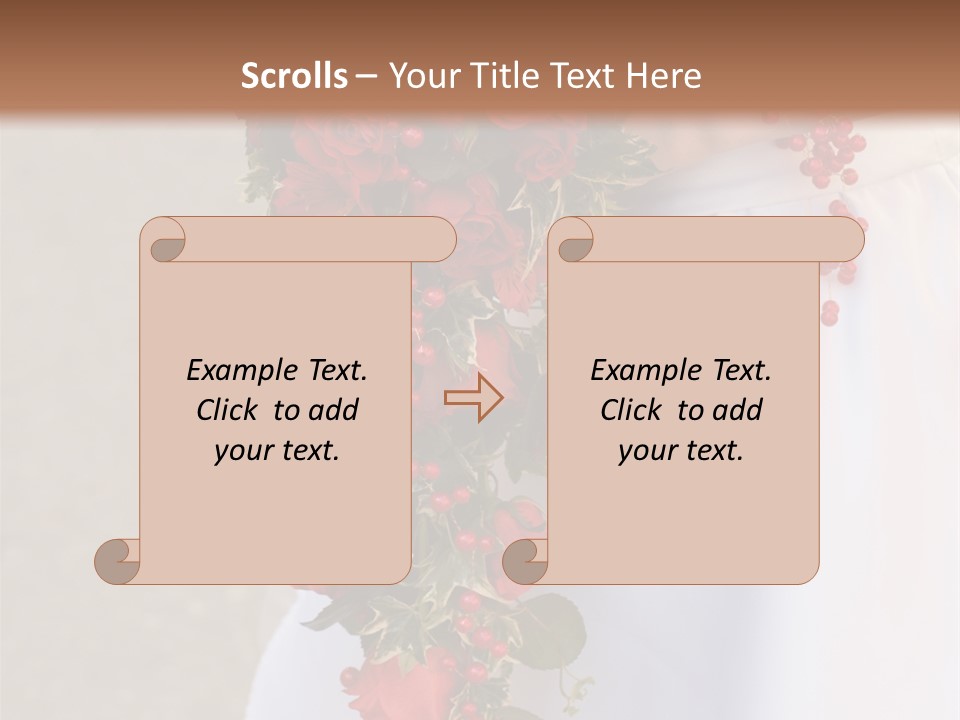 Scrolls – Your Title Text Here

Example Text. Click to add your text.

Example Text. Click to add your text.